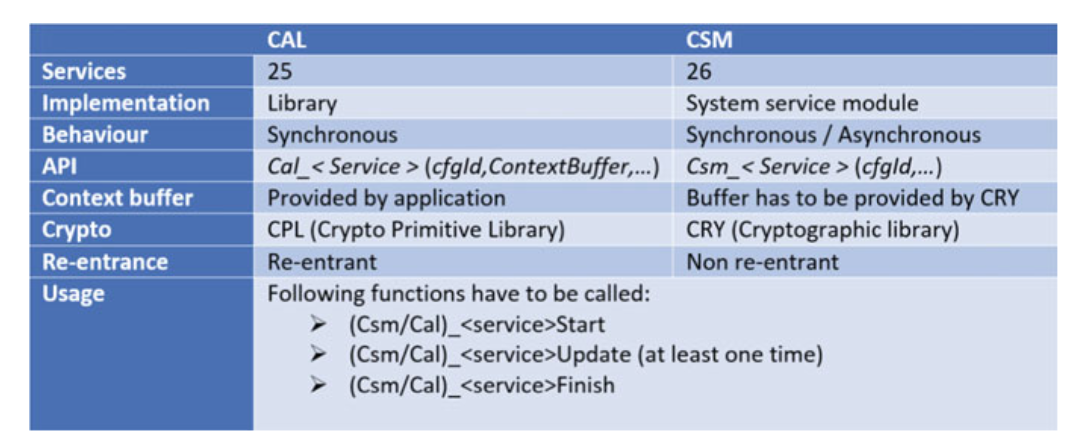 | | CAL | CSM |
|---|---|---|
| Services | 25 | 26 |
| Implementation | Library | System service module |
| Behaviour | Synchronous | Synchronous / Asynchronous |
| API | Cal_< Service > (cfgId,ContextBuffer,...) | Csm_< Service > (cfgId,...) |
| Context buffer | Provided by application | Buffer has to be provided by CRY |
| Crypto | CPL (Crypto Primitive Library) | CRY (Cryptographic library) |
| Re-entrance | Re-entrant | Non re-entrant |
| Usage | Following functions have to be called: ➢ (Csm/Cal)_<service>Start ➢ (Csm/Cal)_<service>Update (at least one time) ➢ (Csm/Cal)_<service>Finish | |